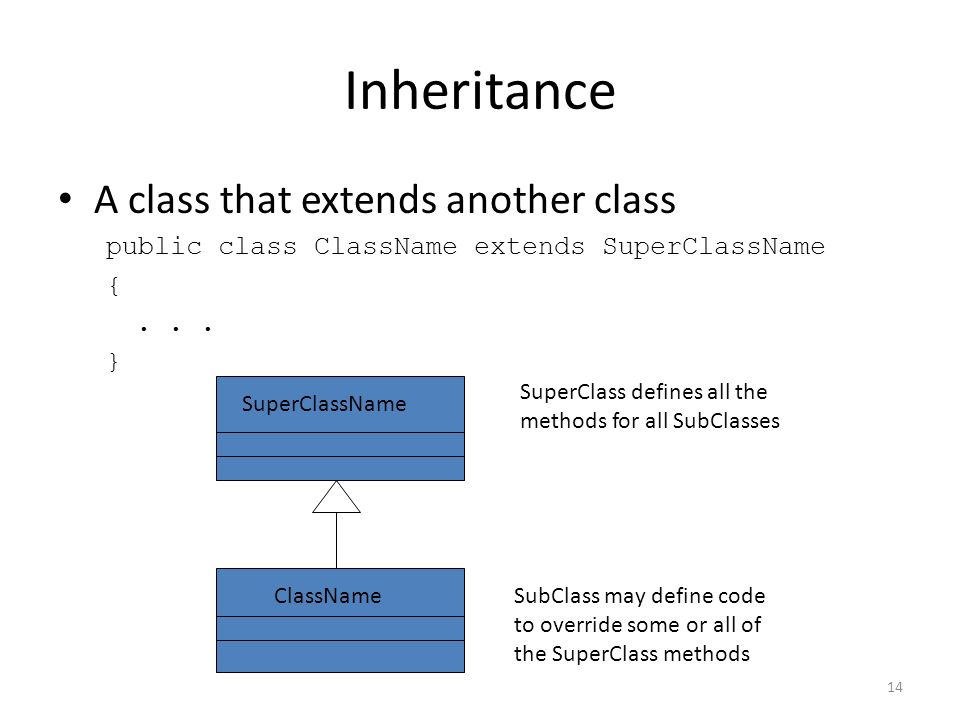 Inheritance

• A class that extends another class

public class ClassName extends SuperClassName
{
  . . .
}

SuperClassName

SuperClass defines all the methods for all SubClasses

ClassName

SubClass may define code to override some or all of the SuperClass methods

14